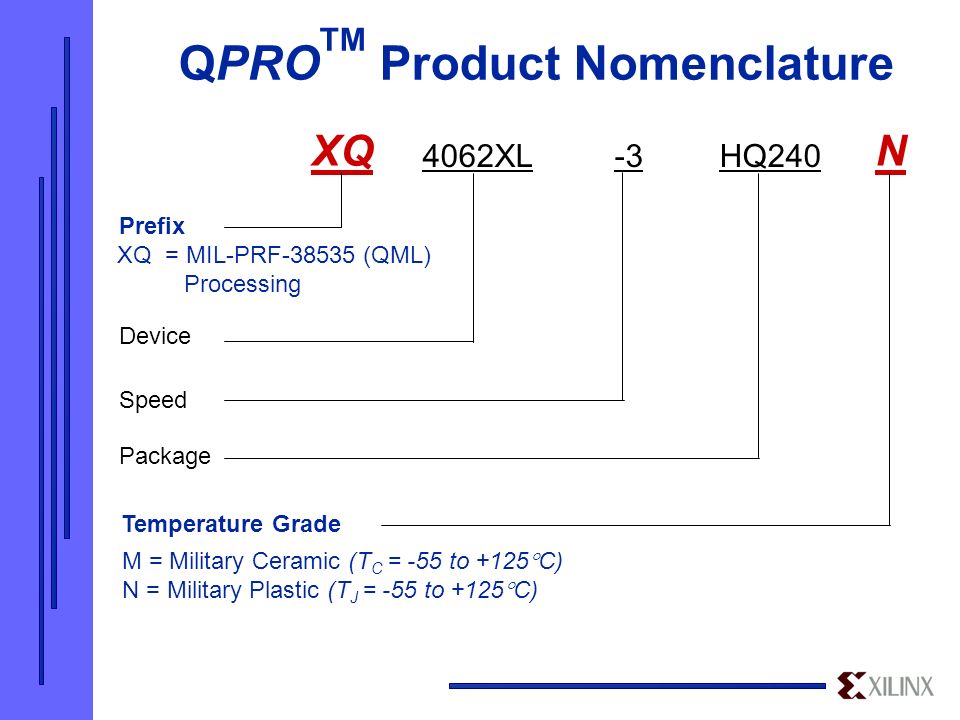 QPRO$^{TM}$ Product Nomenclature

XQ 4062XL -3 HQ240 N

Prefix
XQ = MIL-PRF-38535 (QML) Processing

Device

Speed

Package

Temperature Grade

M = Military Ceramic ($T_C$ = -55 to +125°C)
N = Military Plastic ($T_J$ = -55 to +125°C)

XILINX